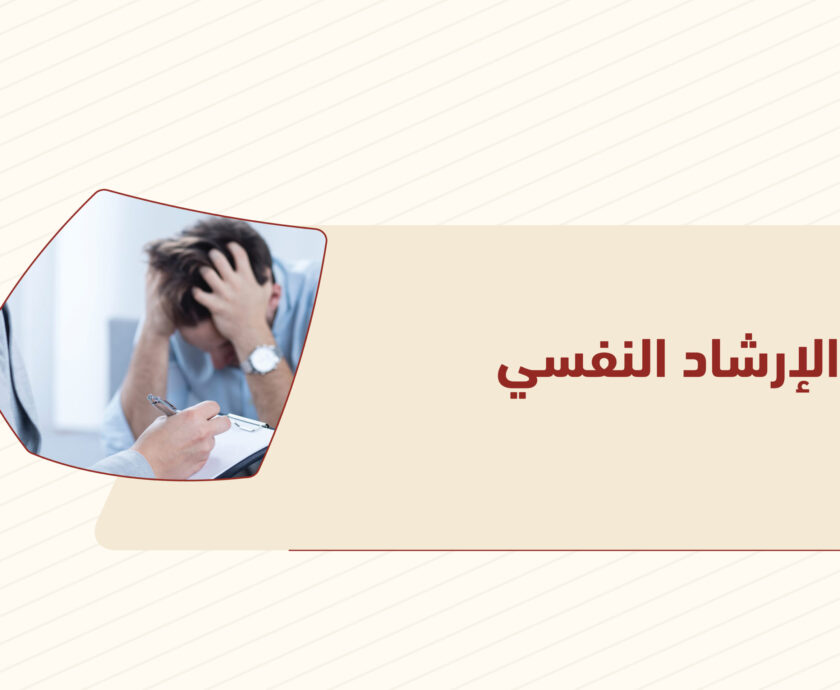 الإرشاد النفسي